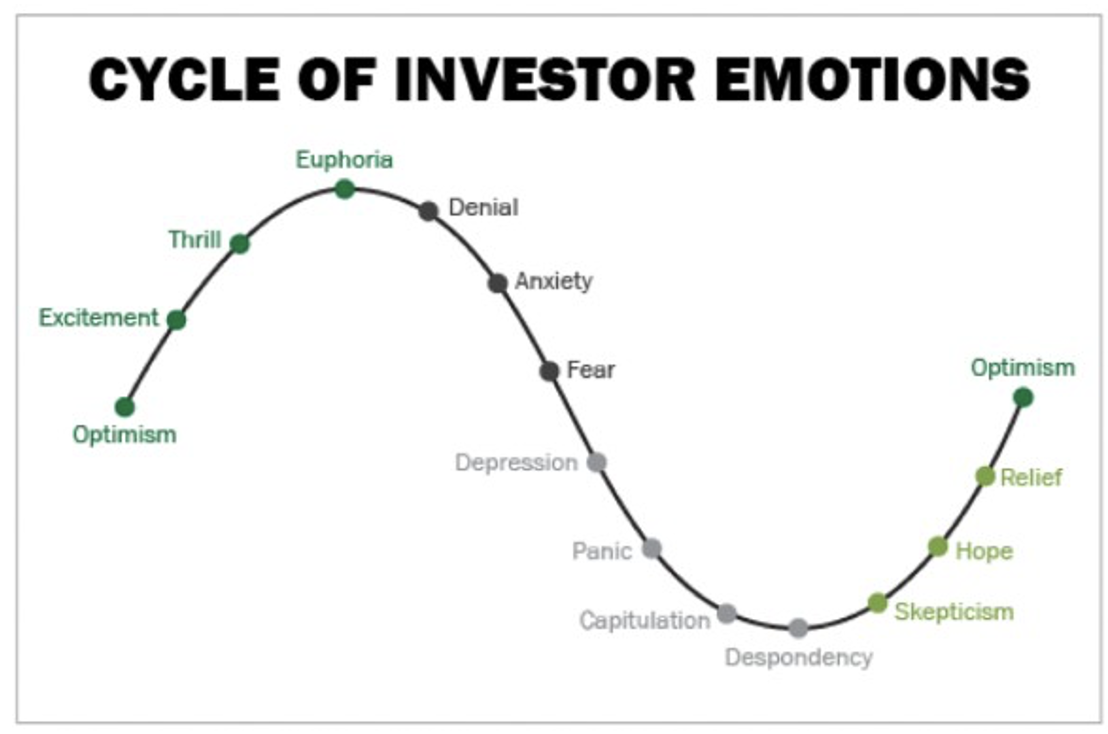 CYCLE OF INVESTOR EMOTIONS

Optimism
Excitement
Thrill
Euphoria
Denial
Anxiety
Fear
Depression
Panic
Capitulation
Despondency
Skepticism
Hope
Relief
Optimism